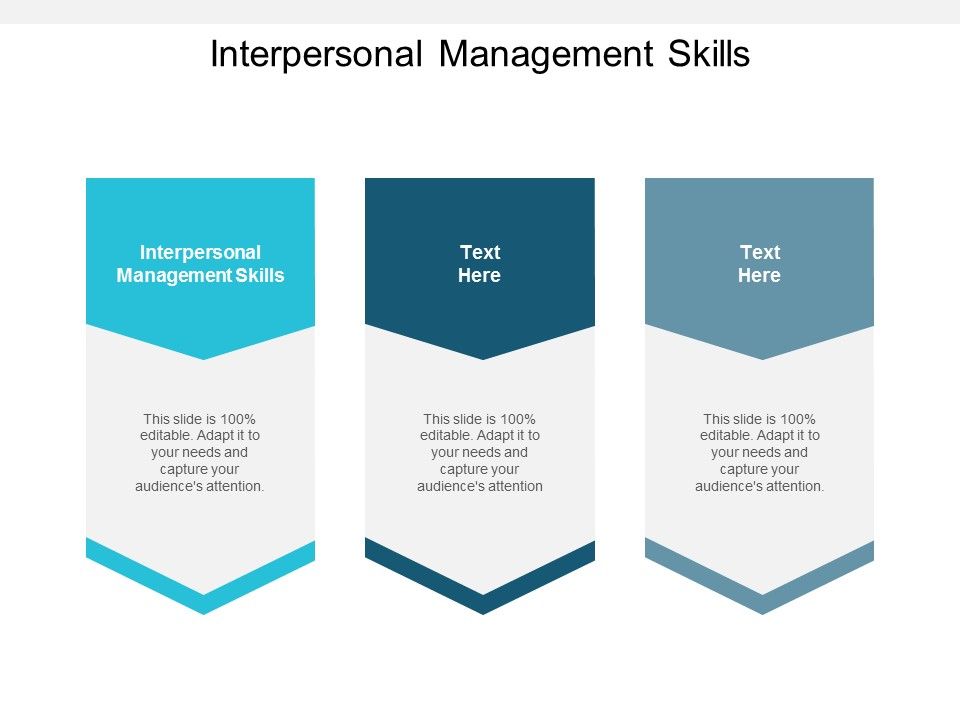 Interpersonal Management Skills

Interpersonal Management Skills

This slide is 100% editable. Adapt it to your needs and capture your audience's attention.

Text Here

This slide is 100% editable. Adapt it to your needs and capture your audience's attention

Text Here

This slide is 100% editable. Adapt it to your needs and capture your audience's attention.